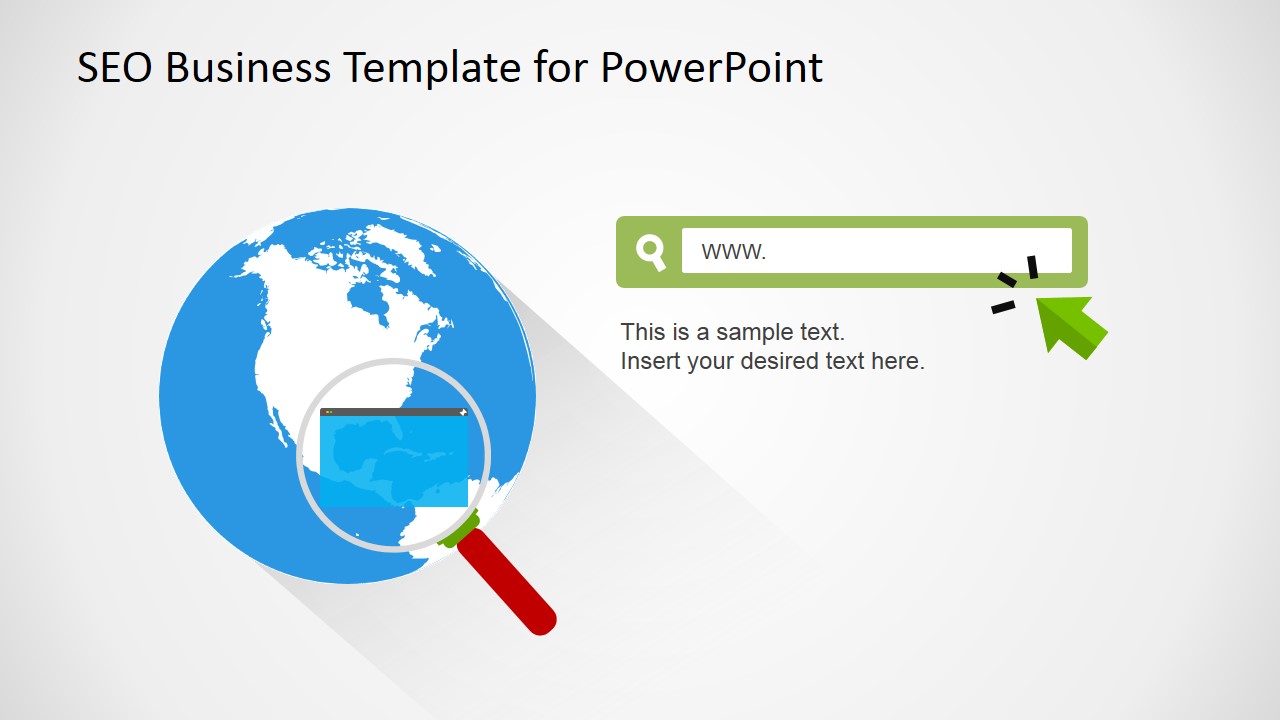 SEO Business Template for PowerPoint

www.

This is a sample text.
Insert your desired text here.